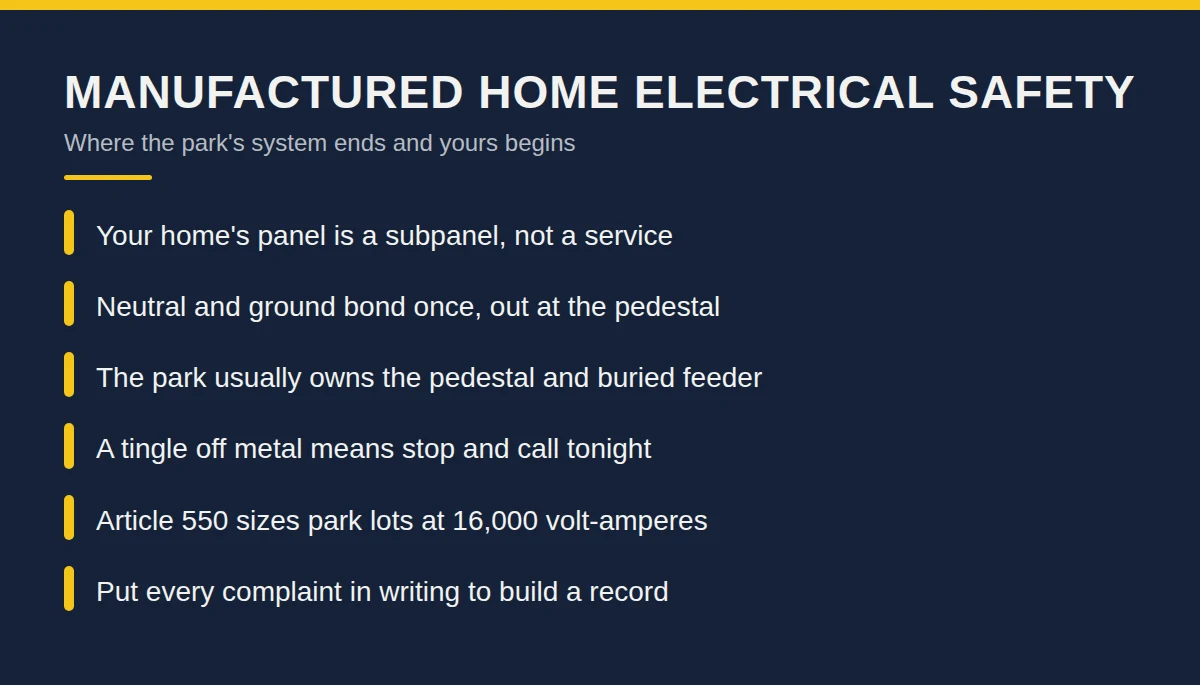 MANUFACTURED HOME ELECTRICAL SAFETY

Where the park's system ends and yours begins

Your home's panel is a subpanel, not a service

Neutral and ground bond once, out at the pedestal

The park usually owns the pedestal and buried feeder

A tingle off metal means stop and call tonight

Article 550 sizes park lots at 16,000 volt-amperes

Put every complaint in writing to build a record